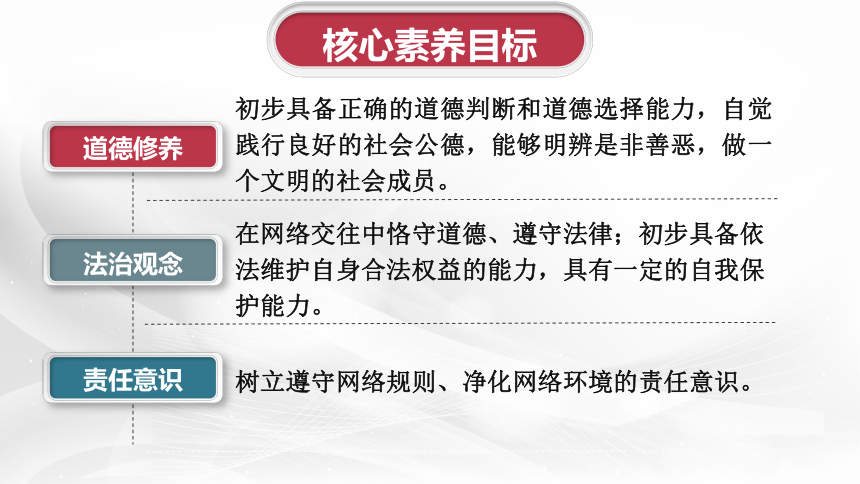 核心素养目标

道德修养

初步具备正确的道德判断和道德选择能力，自觉践行良好的社会公德，能够明辨是非善恶，做一个文明的社会成员。

法治观念

在网络交往中恪守道德、遵守法律；初步具备依法维护自身合法权益的能力，具有一定的自我保护能力。

责任意识

树立遵守网络规则、净化网络环境的责任意识。